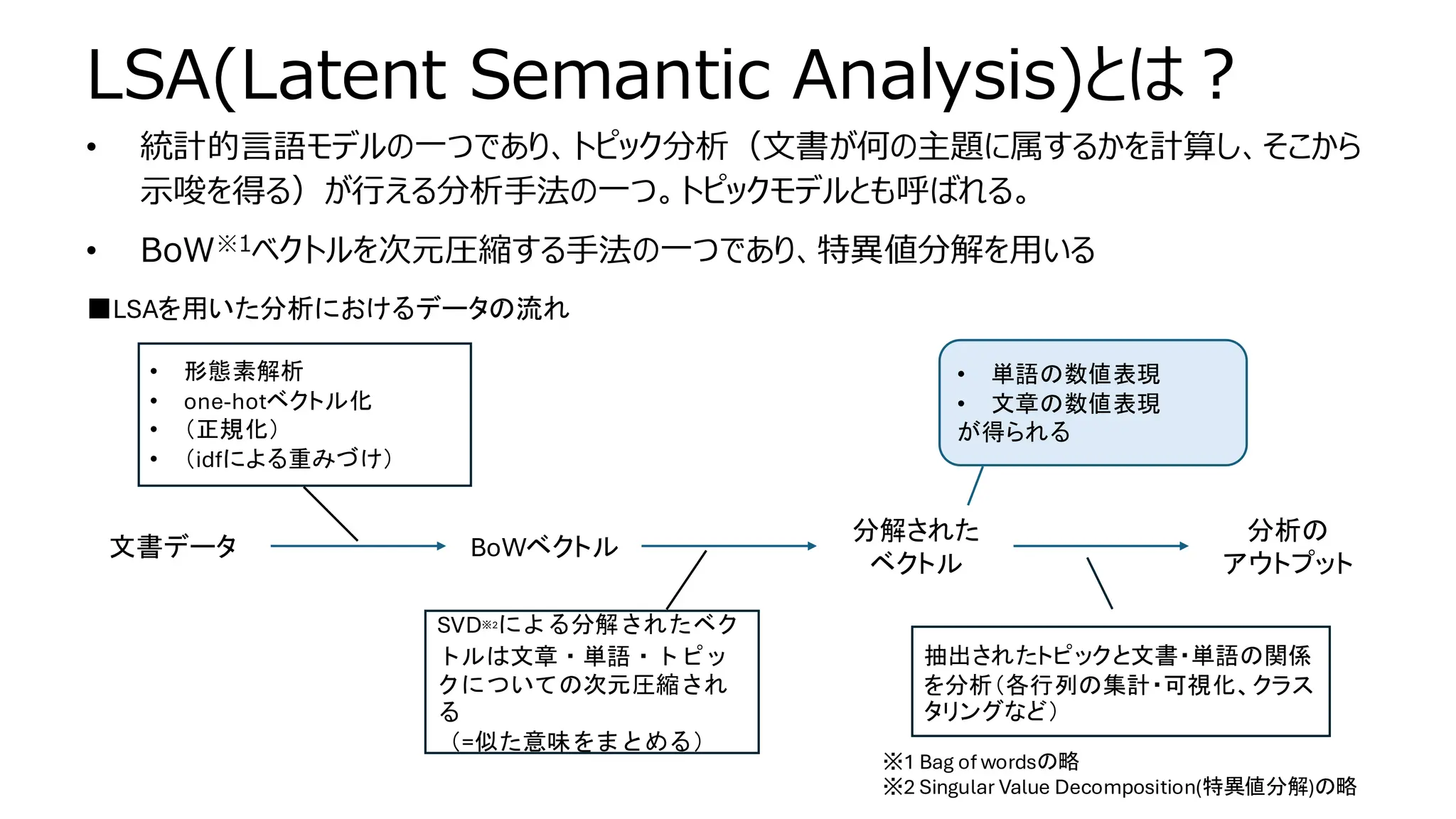 LSA(Latent Semantic Analysis)とは？

• 統計的言語モデルの一つであり、トピック分析（文書が何の主題に属するかを計算し、そこから示唆を得る）が行える分析手法の一つ。トピックモデルとも呼ばれる。

• BoW※1ベクトルを次元圧縮する手法の一つであり、特異値分解を用いる

■LSAを用いた分析におけるデータの流れ

• 形態素解析
• one-hotベクトル化
• （正規化）
• （idfによる重みづけ）

• 単語の数値表現
• 文章の数値表現
が得られる

文書データ

BoWベクトル

分解されたベクトル

分析のアウトプット

SVD※2による分解されたベクトルは文章・単語・トピックについての次元圧縮される
（=似た意味をまとめる）

抽出されたトピックと文書・単語の関係を分析（各行列の集計・可視化、クラスタリングなど）

※1 Bag of wordsの略
※2 Singular Value Decomposition(特異値分解)の略